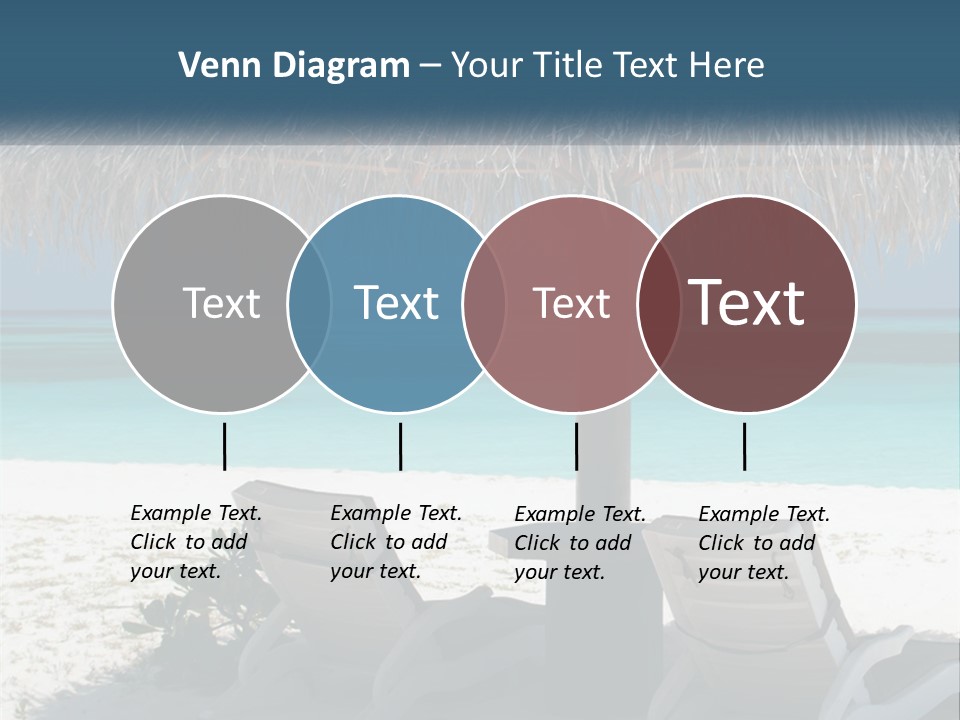 Venn Diagram – Your Title Text Here

Text

Text

Text

Text

Example Text. Click to add your text.

Example Text. Click to add your text.

Example Text. Click to add your text.

Example Text. Click to add your text.